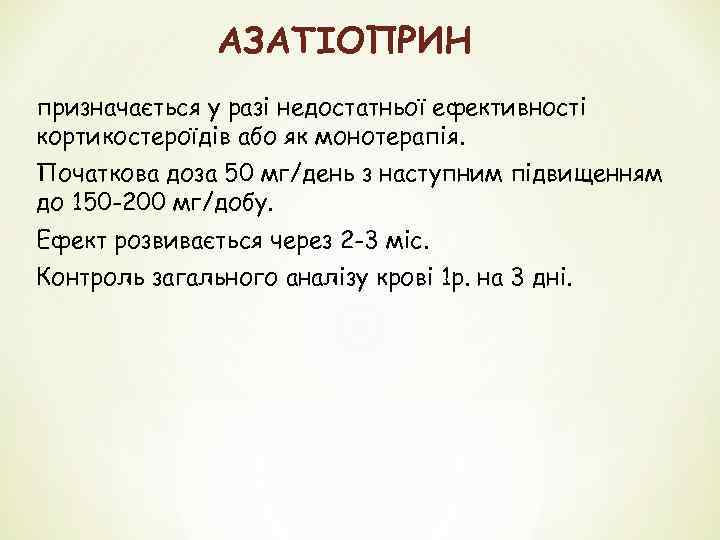 АЗАТІОПРИН

призначається у разі недостатньої ефективності кортикостероїдів або як монотерапія.

Початкова доза 50 мг/день з наступним підвищенням до 150-200 мг/добу.

Ефект розвивається через 2-3 міс.

Контроль загального аналізу крові 1р. на 3 дні.